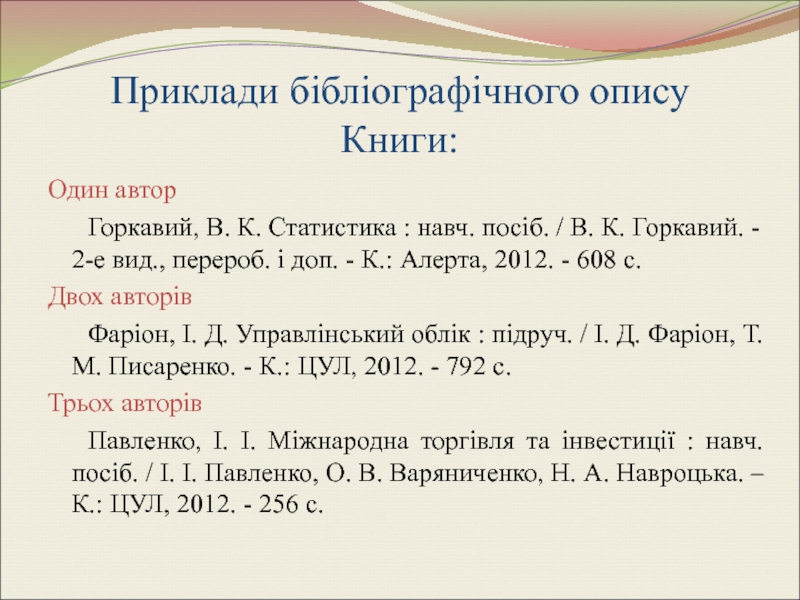 Приклади бібліографічного опису Книги:

Один автор

Горкавий, В. К. Статистика : навч. посіб. / В. К. Горкавий. - 2-е вид., перероб. і доп. - К.: Алерта, 2012. - 608 с.

Двох авторів

Фаріон, І. Д. Управлінський облік : підруч. / І. Д. Фаріон, Т. М. Писаренко. - К.: ЦУЛ, 2012. - 792 с.

Трьох авторів

Павленко, І. І. Міжнародна торгівля та інвестиції : навч. посіб. / І. І. Павленко, О. В. Варяниченко, Н. А. Навроцька. – К.: ЦУЛ, 2012. - 256 с.